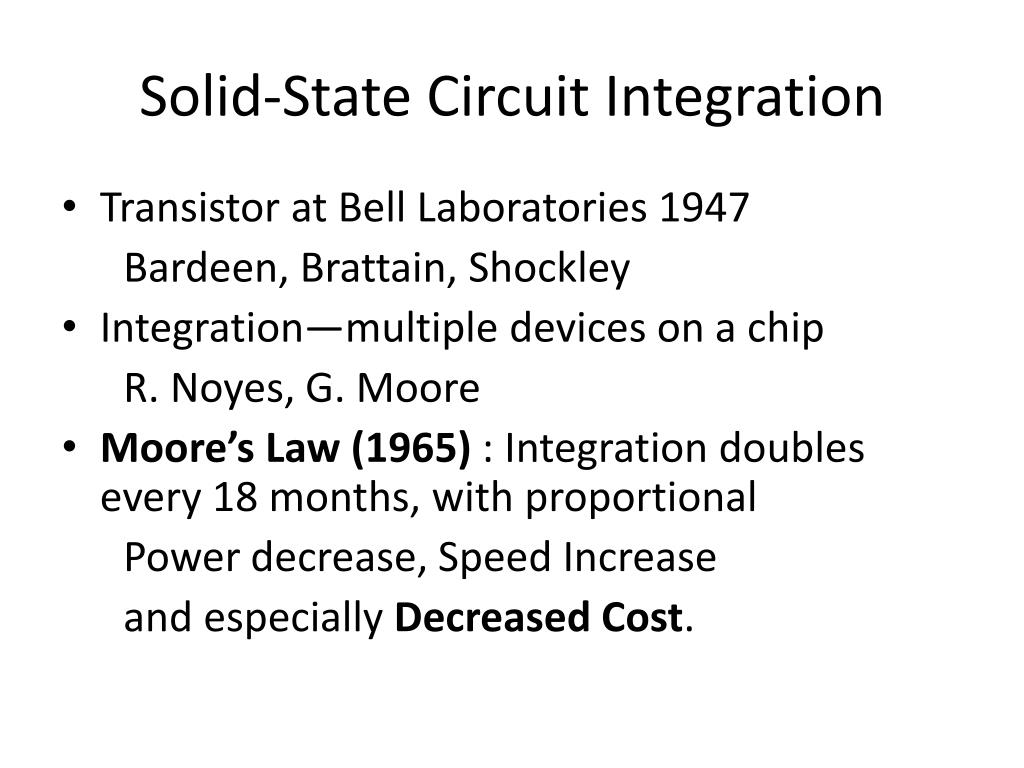 Solid-State Circuit Integration

• Transistor at Bell Laboratories 1947
Bardeen, Brattain, Shockley
• Integration—multiple devices on a chip
R. Noyes, G. Moore
• Moore's Law (1965) : Integration doubles every 18 months, with proportional
Power decrease, Speed Increase
and especially Decreased Cost.